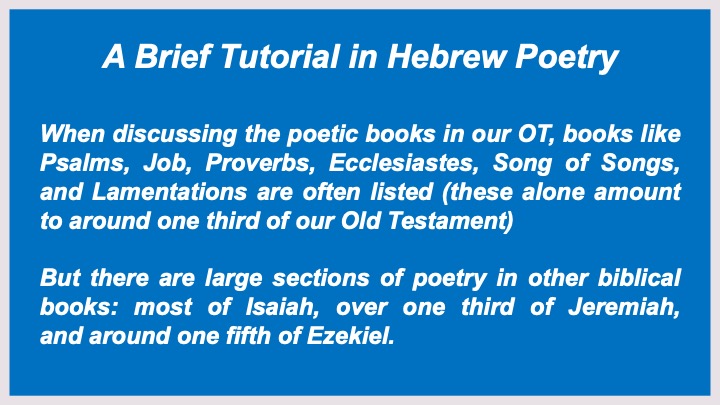 A Brief Tutorial in Hebrew Poetry

When discussing the poetic books in our OT, books like Psalms, Job, Proverbs, Ecclesiastes, Song of Songs, and Lamentations are often listed (these alone amount to around one third of our Old Testament)

But there are large sections of poetry in other biblical books: most of Isaiah, over one third of Jeremiah, and around one fifth of Ezekiel.